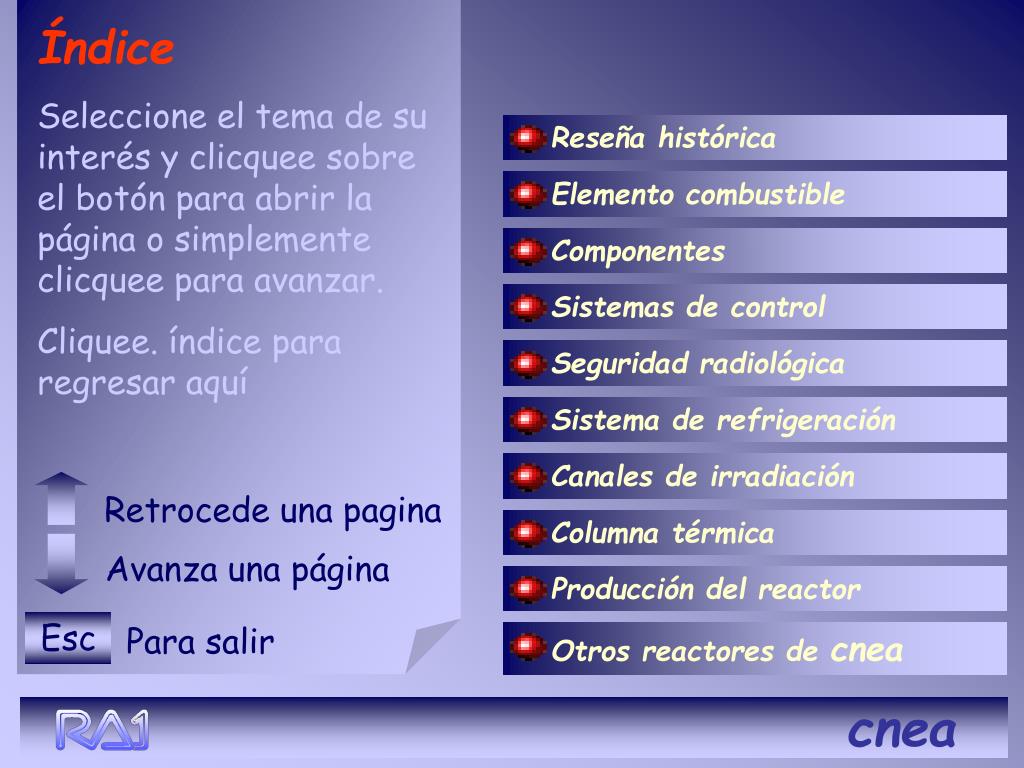 Índice

Seleccione el tema de su interés y clicquee sobre el botón para abrir la página o simplemente clicquee para avanzar.

Cliquee. índice para regresar aquí

Retrocede una pagina

Avanza una página

Esc Para salir

Reseña histórica

Elemento combustible

Componentes

Sistemas de control

Seguridad radiológica

Sistema de refrigeración

Canales de irradiación

Columna térmica

Producción del reactor

Otros reactores de cnea

RA1

cnea